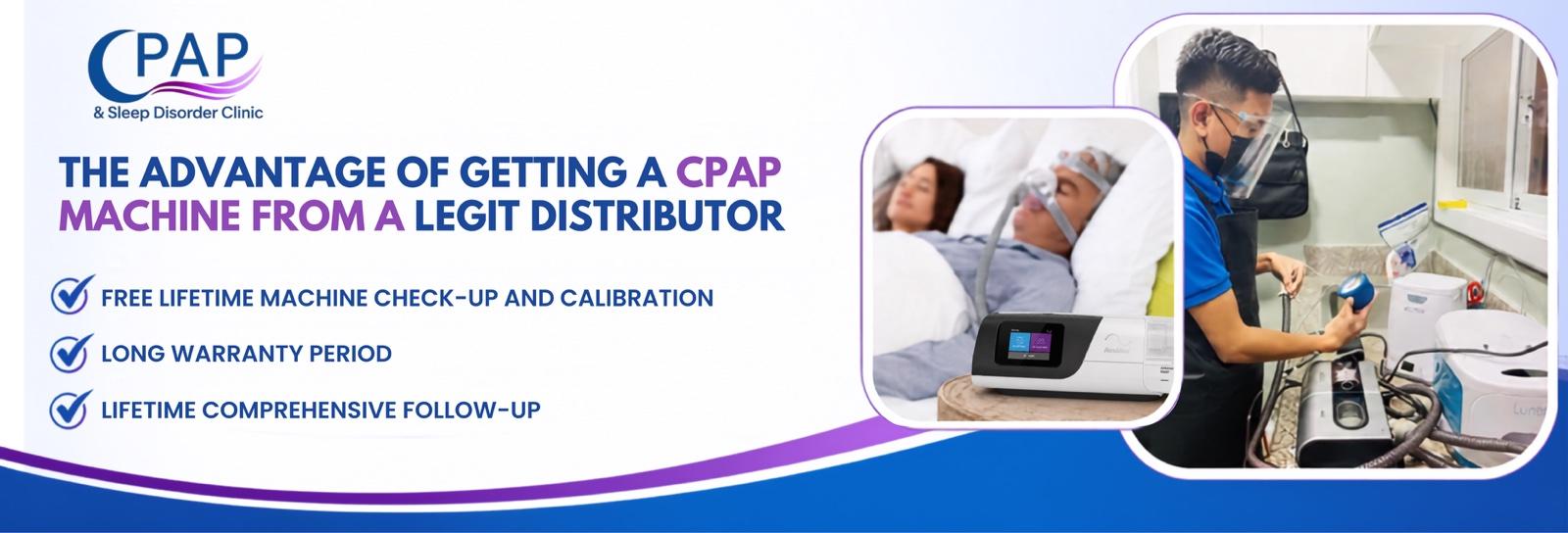 CPAP
& Sleep Disorder Clinic

THE ADVANTAGE OF GETTING A CPAP MACHINE FROM A LEGIT DISTRIBUTOR

FREE LIFETIME MACHINE CHECK-UP AND CALIBRATION

LONG WARRANTY PERIOD

LIFETIME COMPREHENSIVE FOLLOW-UP

ResMed

Luna